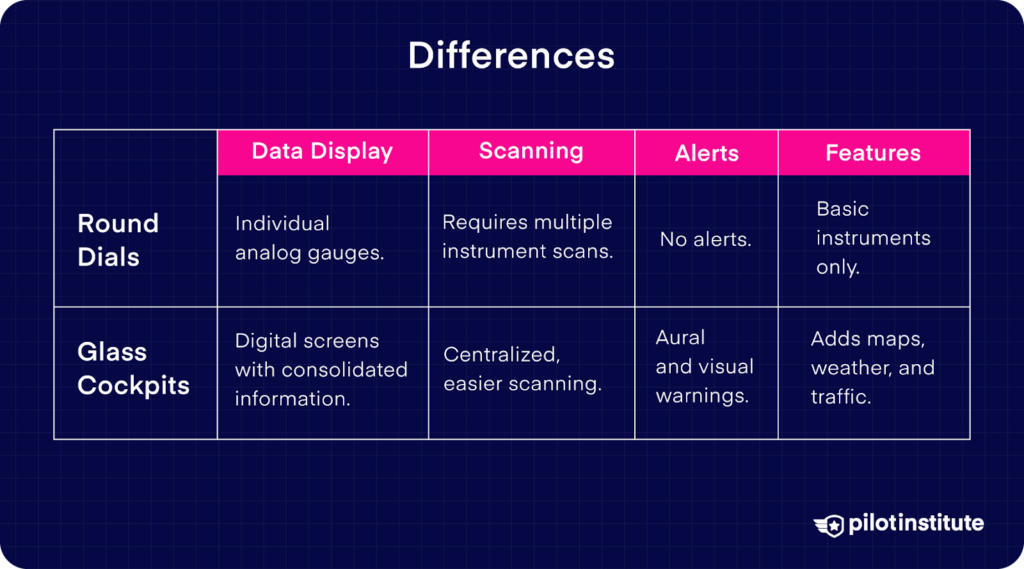 Differences

| | Data Display | Scanning | Alerts | Features |
|---|---|---|---|---|
| Round Dials | Individual analog gauges. | Requires multiple instrument scans. | No alerts. | Basic instruments only. |
| Glass Cockpits | Digital screens with consolidated information. | Centralized, easier scanning. | Aural and visual warnings. | Adds maps, weather, and traffic. |

pilotinstitute